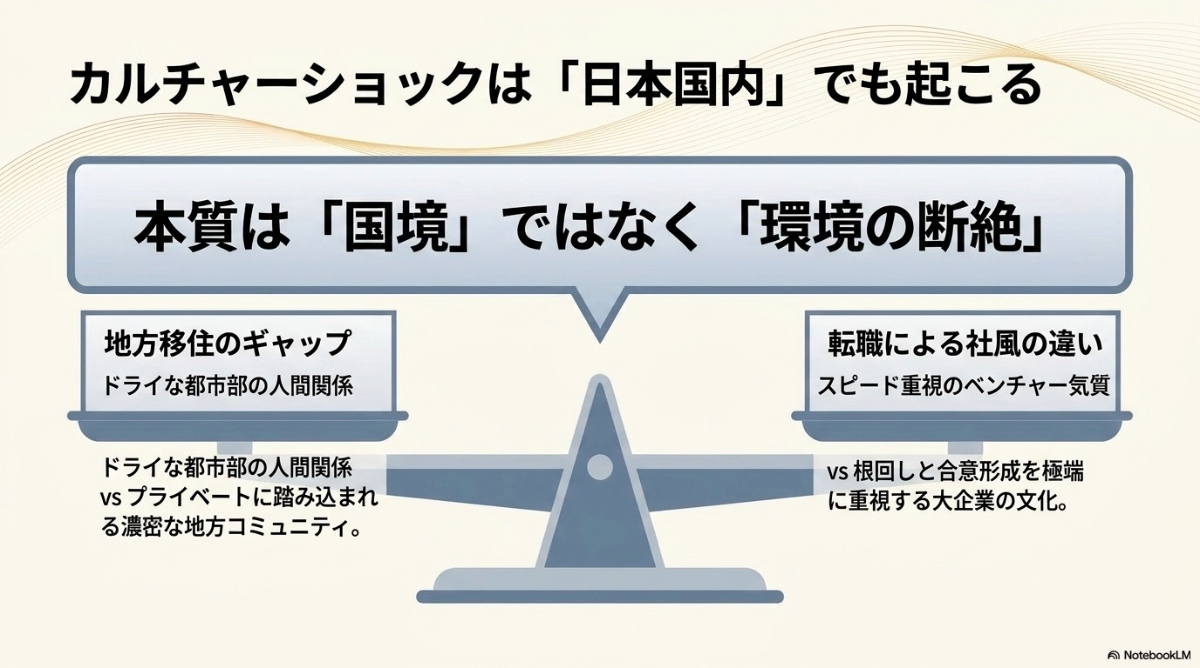 カルチャーショックは「日本国内」でも起こる

本質は「国境」ではなく「環境の断絶」

地方移住のギャップ
ドライな都市部の人間関係

ドライな都市部の人間関係 vs プライベートに踏み込まれる濃密な地方コミュニティ。

転職による社風の違い
スピード重視のベンチャー気質

vs 根回しと合意形成を極端に重視する大企業の文化。

NotebookLM